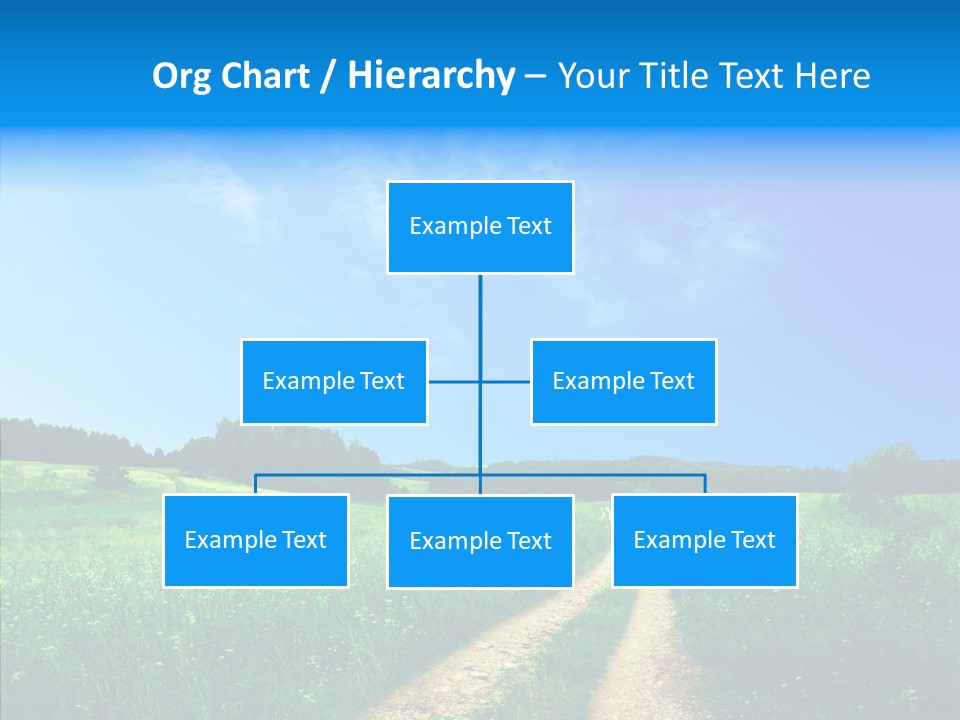 Org Chart / Hierarchy – Your Title Text Here

Example Text

Example Text

Example Text

Example Text

Example Text

Example Text